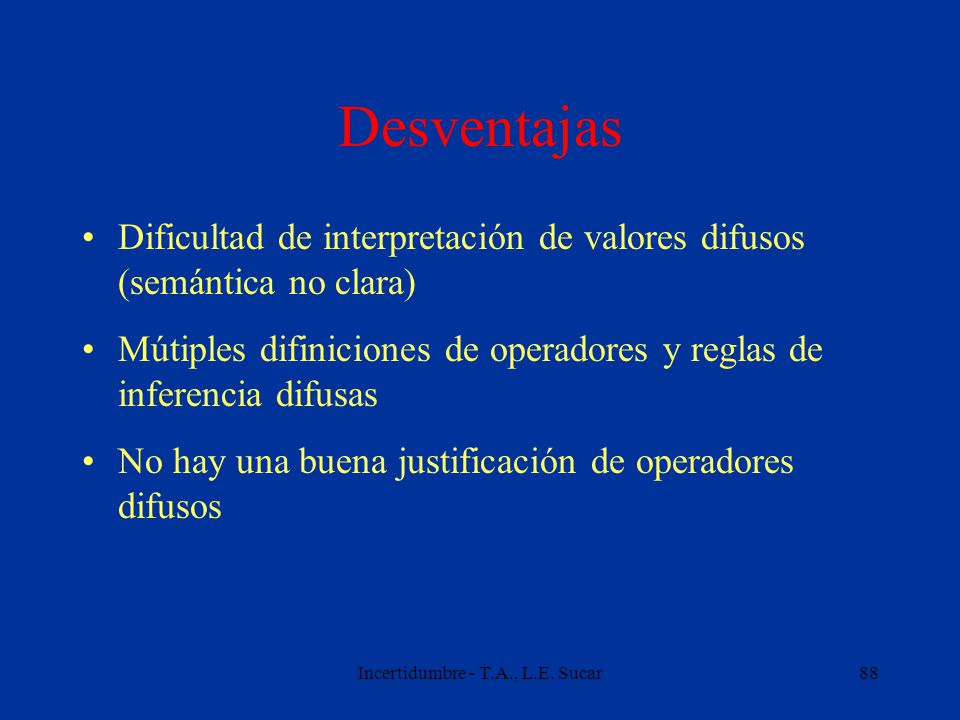 Desventajas

• Dificultad de interpretación de valores difusos (semántica no clara)

• Mútiples difiniciones de operadores y reglas de inferencia difusas

• No hay una buena justificación de operadores difusos

Incertidumbre - T.A., L.E. Sucar

88